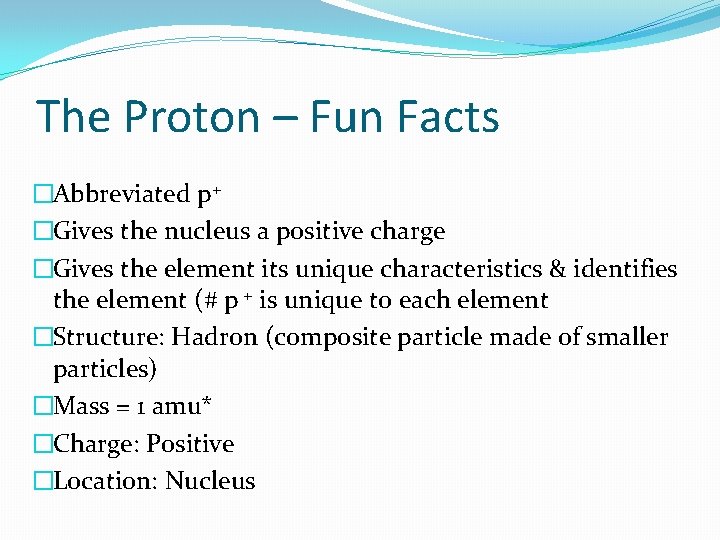 The Proton – Fun Facts

□Abbreviated $p^+$

□Gives the nucleus a positive charge

□Gives the element its unique characteristics & identifies the element (# $p^+$ is unique to each element

□Structure: Hadron (composite particle made of smaller particles)

□Mass = 1 amu*

□Charge: Positive

□Location: Nucleus